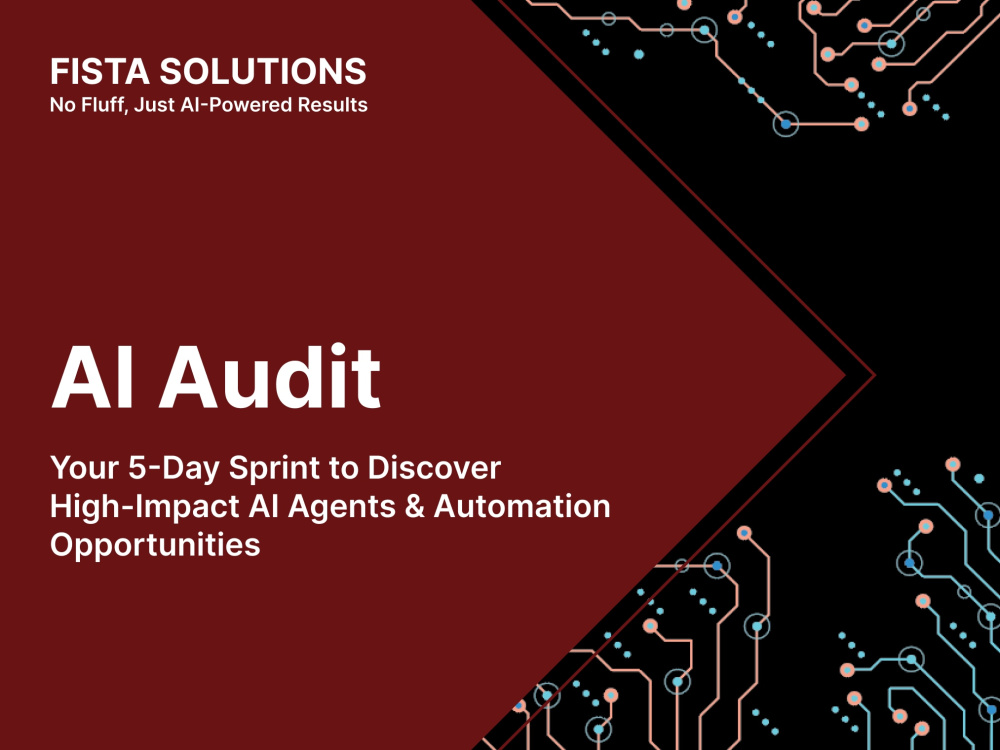 FISTA SOLUTIONS
No Fluff, Just AI-Powered Results

AI Audit

Your 5-Day Sprint to Discover High-Impact AI Agents & Automation Opportunities